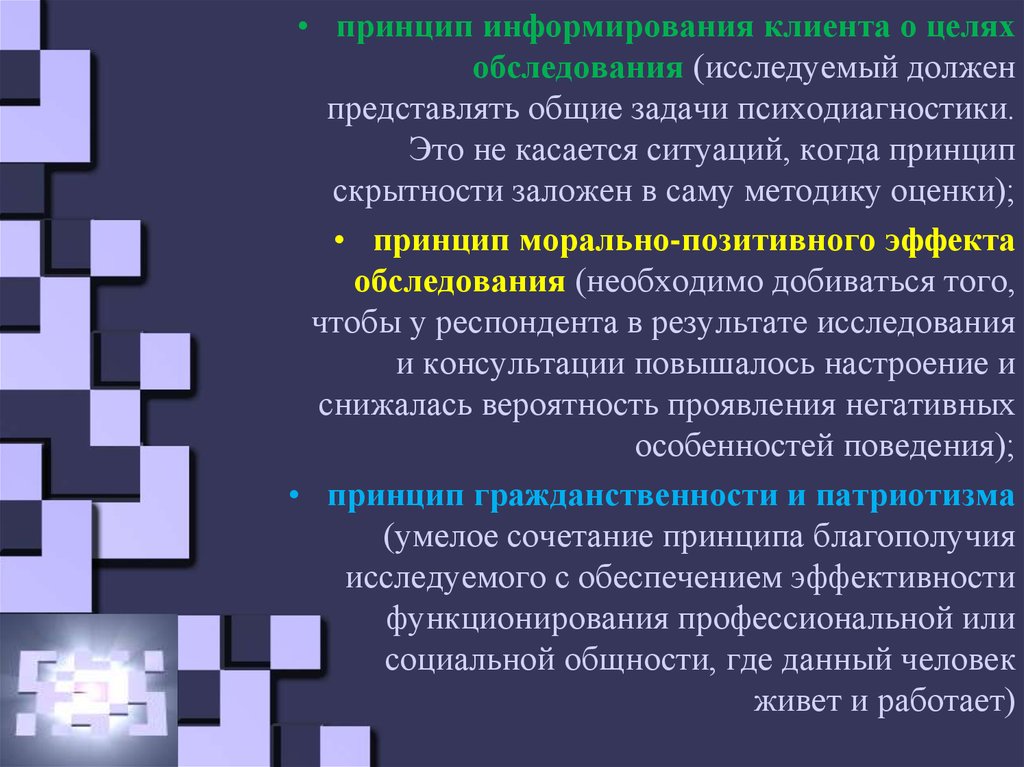 • принцип информирования клиента о целях обследования (исследуемый должен представлять общие задачи психодиагностики. Это не касается ситуаций, когда принцип скрытности заложен в саму методику оценки);

• принцип морально-позитивного эффекта обследования (необходимо добиваться того, чтобы у респондента в результате исследования и консультации повышалось настроение и снижалась вероятность проявления негативных особенностей поведения);

• принцип гражданственности и патриотизма (умелое сочетание принципа благополучия исследуемого с обеспечением эффективности функционирования профессиональной или социальной общности, где данный человек живет и работает)